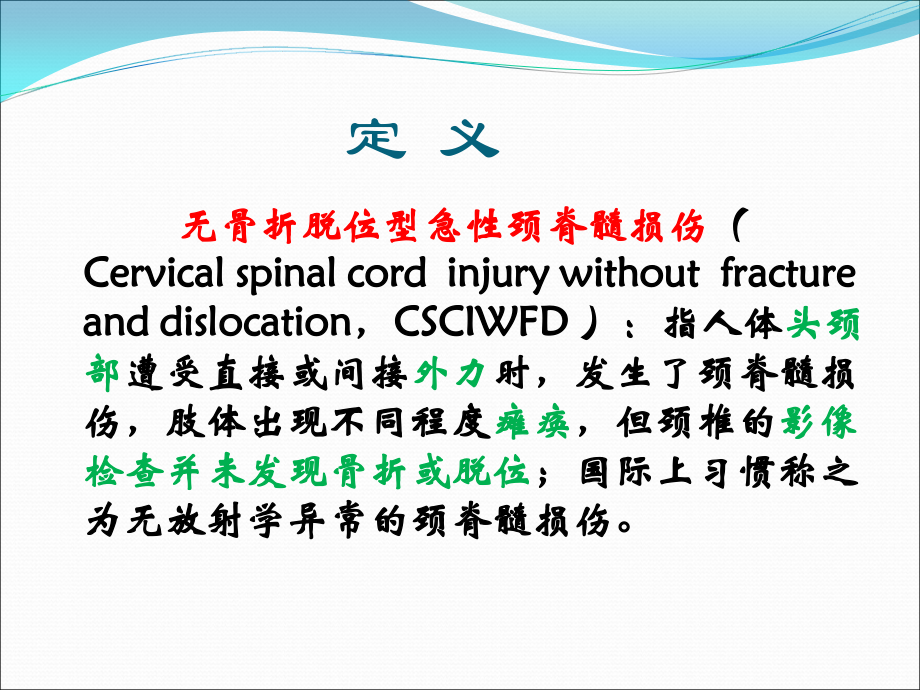 定 义

无骨折脱位型急性颈脊髓损伤（Cervical spinal cord injury without fracture and dislocation，CSCIWFD）：指人体头颈部遭受直接或间接外力时，发生了颈脊髓损伤，肢体出现不同程度瘫痪，但颈椎的影像检查并未发现骨折或脱位；国际上习惯称之为无放射学异常的颈脊髓损伤。